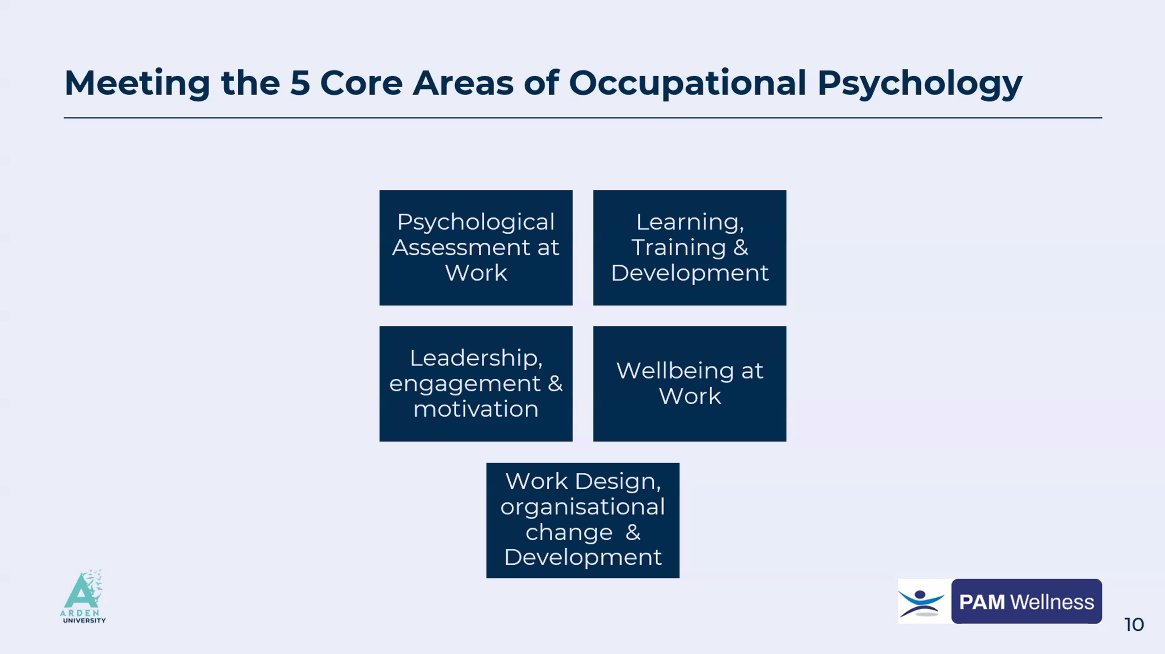 Meeting the 5 Core Areas of Occupational Psychology

Psychological Assessment at Work

Learning, Training & Development

Leadership, engagement & motivation

Wellbeing at Work

Work Design, organisational change & Development

ARDEN UNIVERSITY

PAM Wellness

10